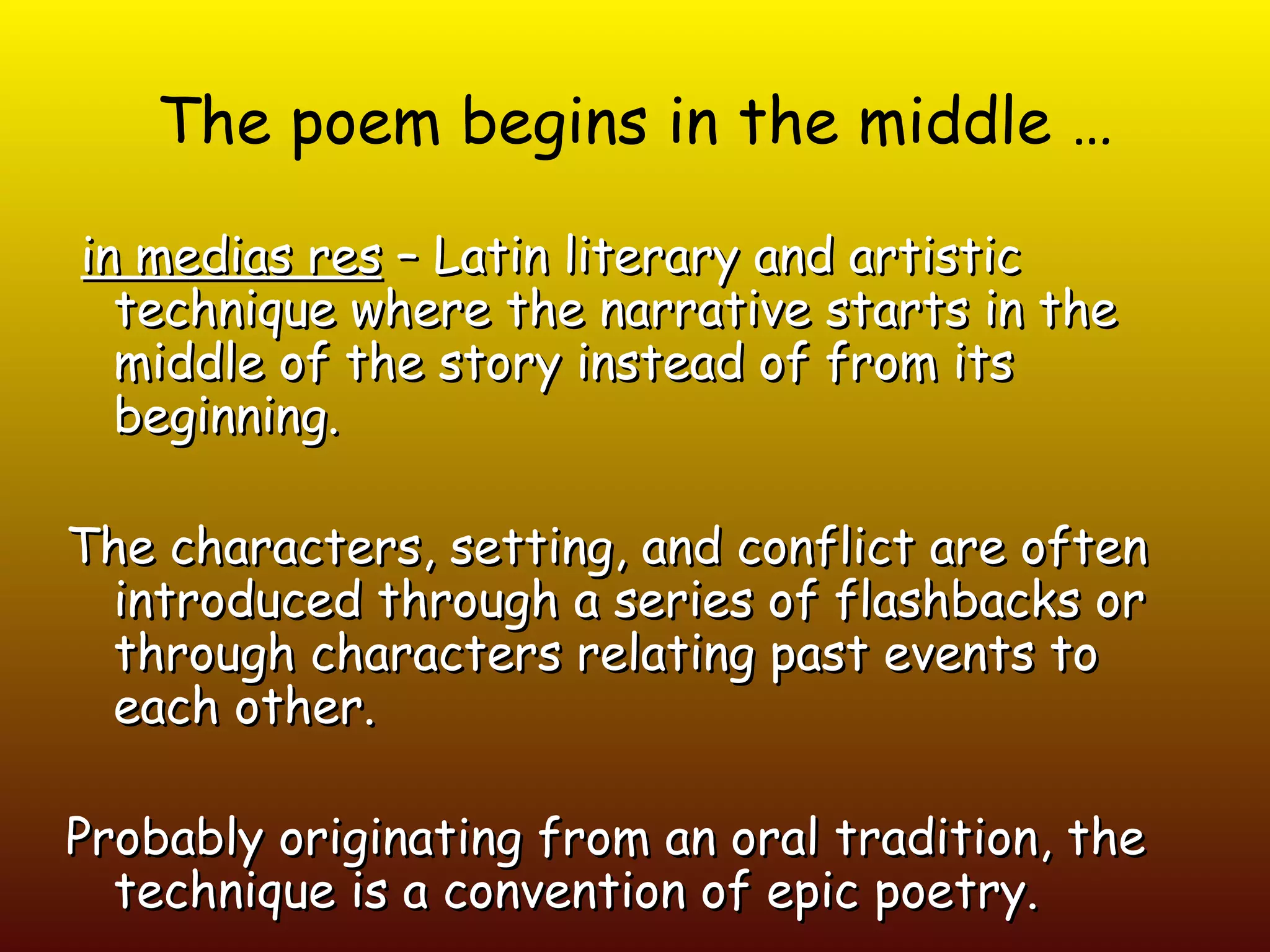 The poem begins in the middle …

in medias res – Latin literary and artistic technique where the narrative starts in the middle of the story instead of from its beginning.

The characters, setting, and conflict are often introduced through a series of flashbacks or through characters relating past events to each other.

Probably originating from an oral tradition, the technique is a convention of epic poetry.